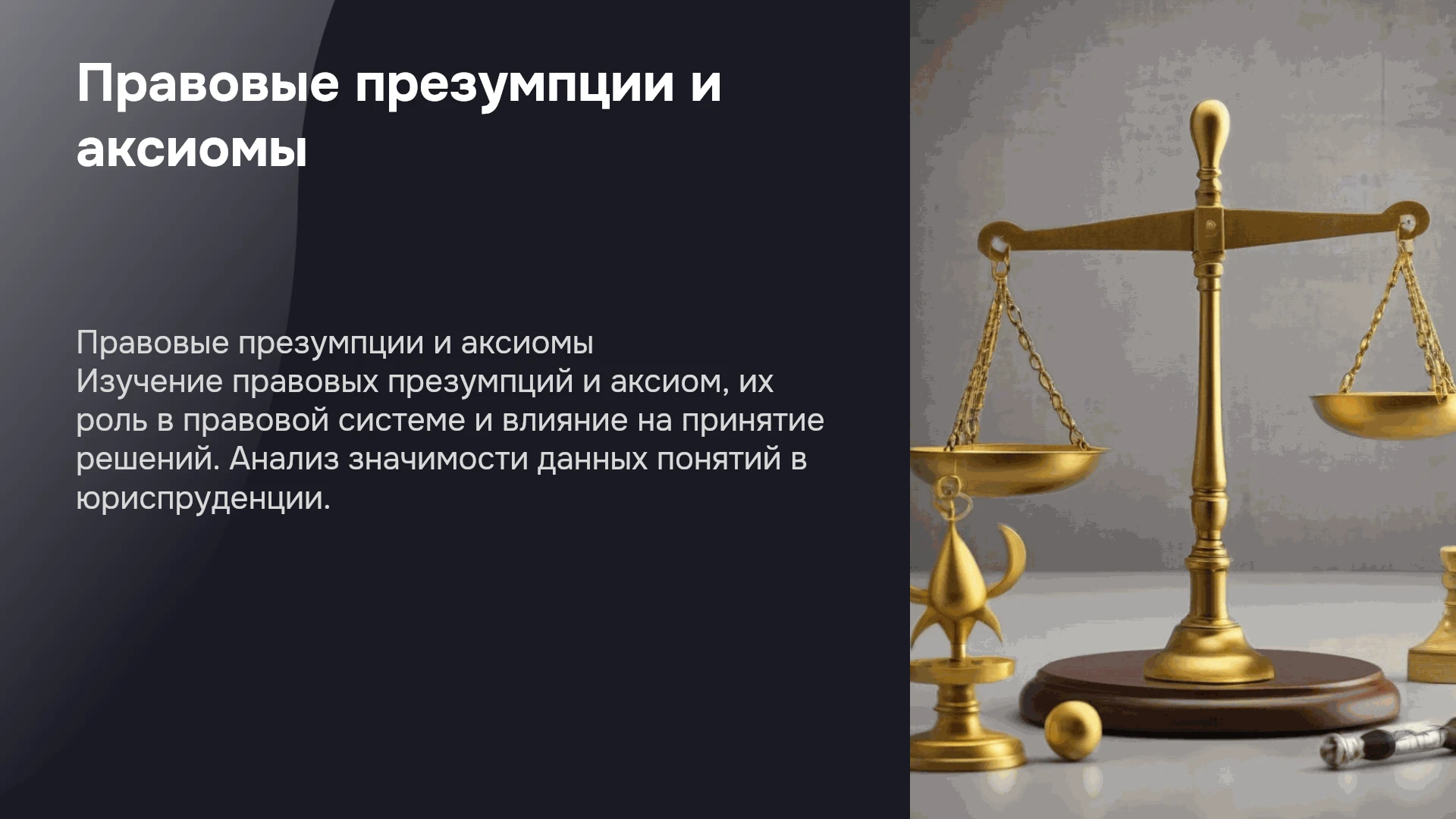 Правовые презумпции и аксиомы

Правовые презумпции и аксиомы
Изучение правовых презумпций и аксиом, их роль в правовой системе и влияние на принятие решений. Анализ значимости данных понятий в юриспруденции.